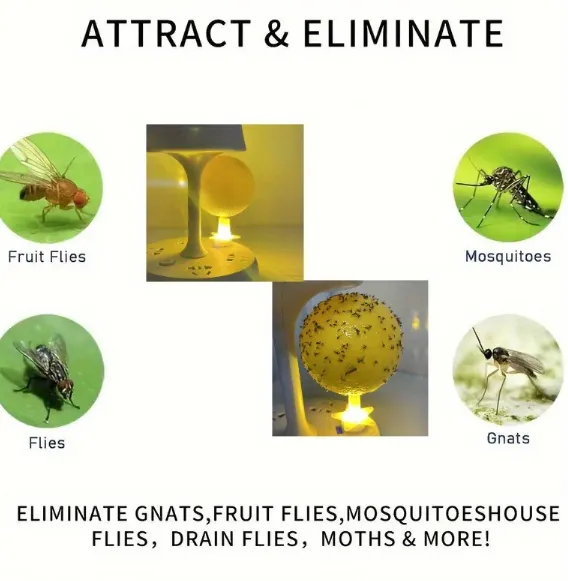 ATTRACT & ELIMINATE

Fruit Flies

Mosquitoes

Flies

Gnats

ELIMINATE GNATS,FRUIT FLIES,MOSQUITOESHOUSE FLIES， DRAIN FLIES， MOTHS & MORE!